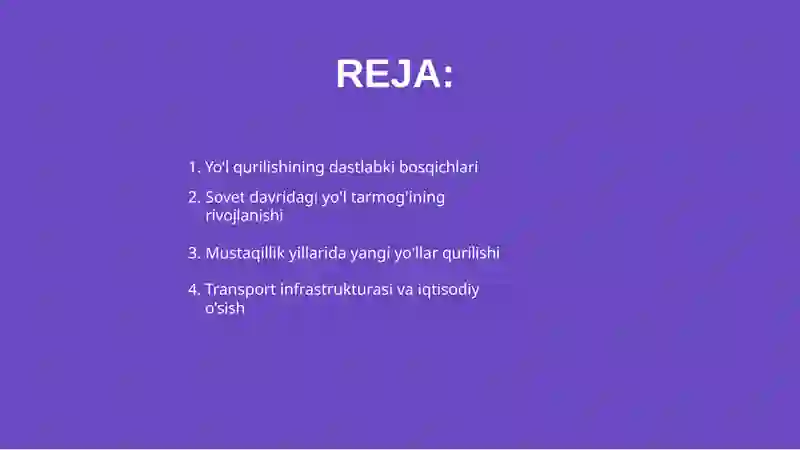 REJA:

1. Yo'l qurilishining dastlabki bosqichlari
2. Sovet davridagi yo'l tarmog'ining rivojlanishi
3. Mustaqillik yillarida yangi yo'llar qurilishi
4. Transport infrastrukturasi va iqtisodiy o'sish